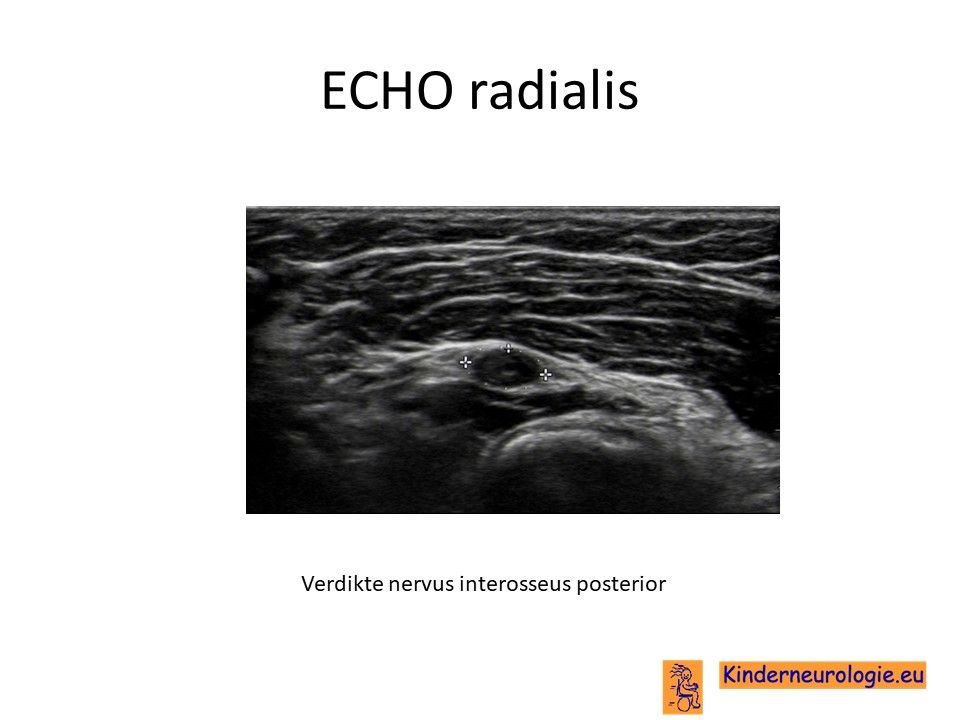 ECHO radialis

Verdikte nervus interosseus posterior

Kinderneurologie.eu